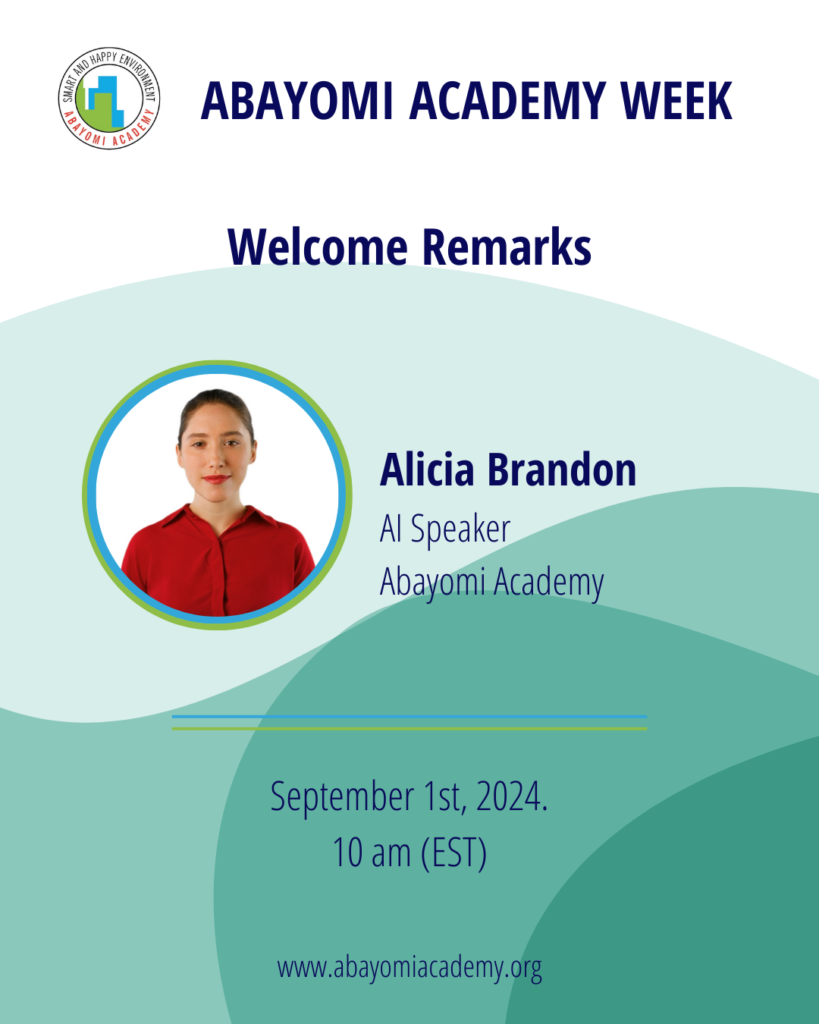 SMART AND HAPPY ENVIRONMENT
ABAYOMI ACADEMY

ABAYOMI ACADEMY WEEK

Welcome Remarks

Alicia Brandon
AI Speaker
Abayomi Academy

September 1st, 2024.
10 am (EST)

www.abayomiacademy.org